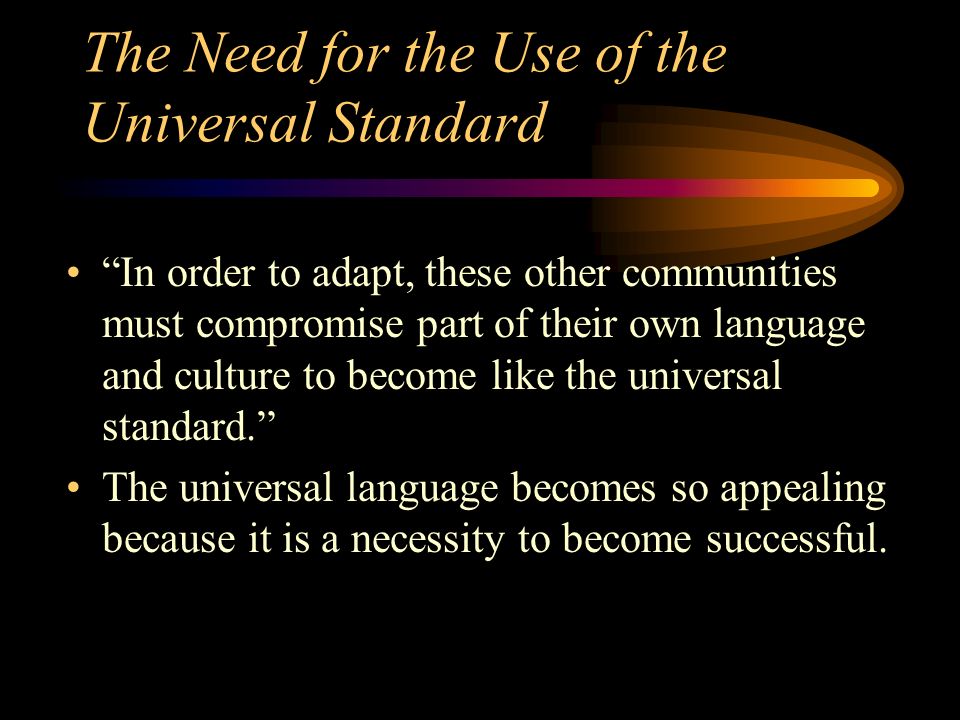 The Need for the Use of the Universal Standard

• “In order to adapt, these other communities must compromise part of their own language and culture to become like the universal standard.”

• The universal language becomes so appealing because it is a necessity to become successful.